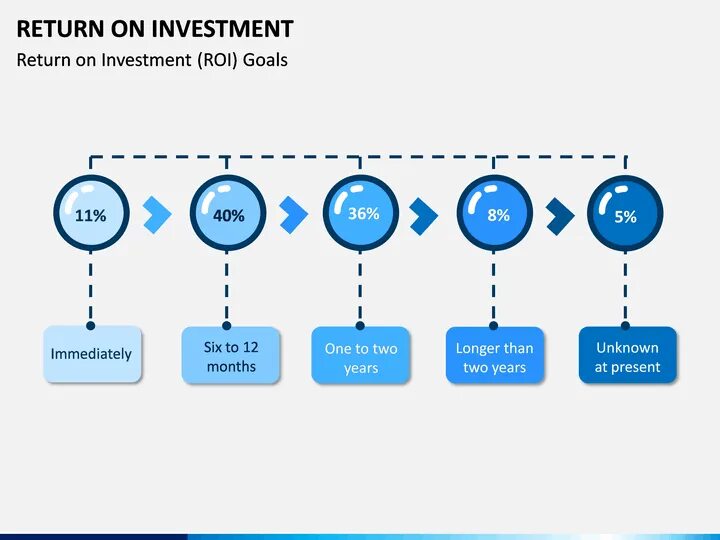 RETURN ON INVESTMENT
Return on Investment (ROI) Goals

11%
40%
36%
8%
5%

Immediately
Six to 12 months
One to two years
Longer than two years
Unknown at present